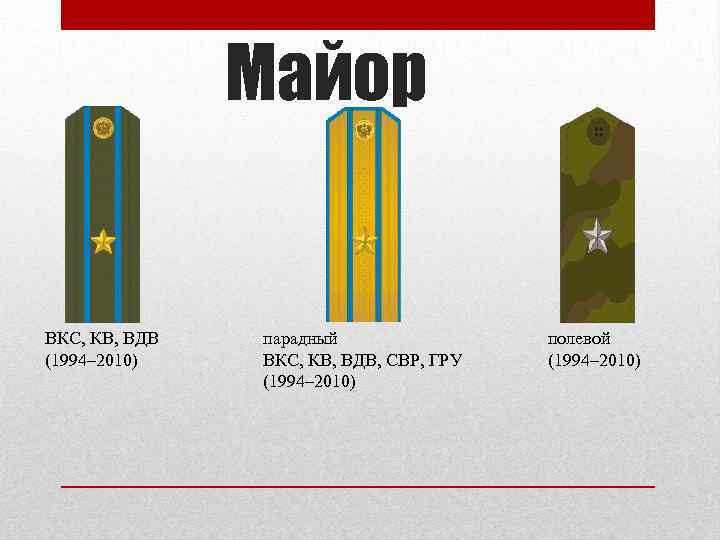 Майор

ВКС, КВ, ВДВ
(1994–2010)

парадный
ВКС, КВ, ВДВ, СВР, ГРУ
(1994–2010)

полевой
(1994–2010)